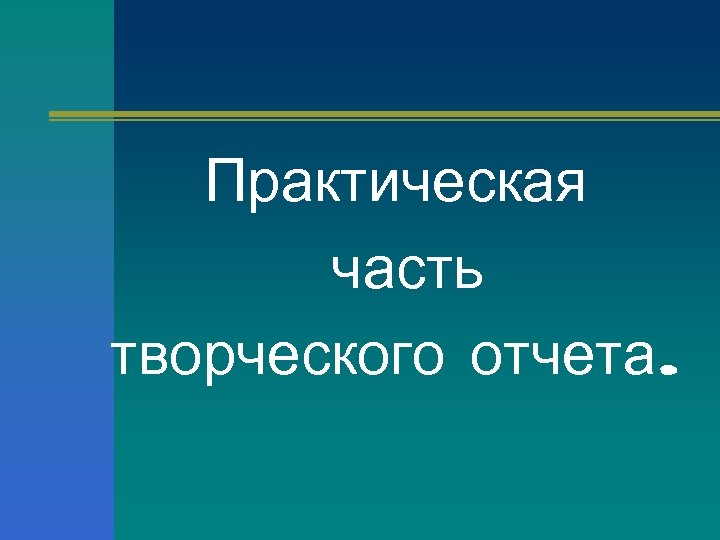 Практическая часть творческого отчета.